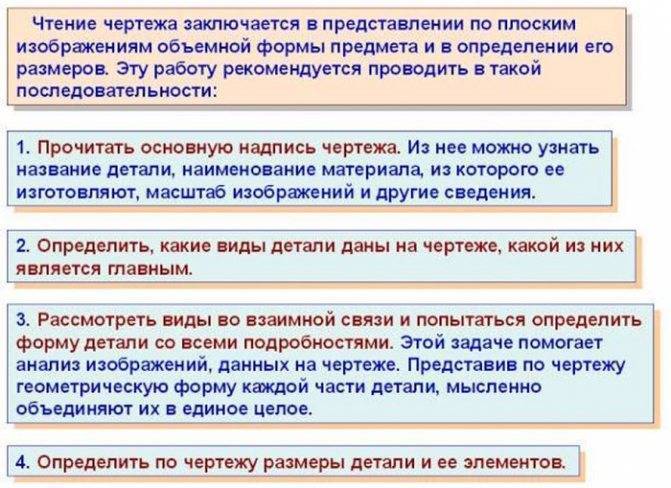 Чтение чертежа заключается в представлении по плоским изображениям объемной формы предмета и в определении его размеров. Эту работу рекомендуется проводить в такой последовательности:

1. Прочитать основную надпись чертежа. Из нее можно узнать название детали, наименование материала, из которого ее изготовляют, масштаб изображений и другие сведения.

2. Определить, какие виды детали даны на чертеже, какой из них является главным.

3. Рассмотреть виды во взаимной связи и попытаться определить форму детали со всеми подробностями. Этой задаче помогает анализ изображений, данных на чертеже. Представив по чертежу геометрическую форму каждой части детали, мысленно объединяют их в единое целое.

4. Определить по чертежу размеры детали и ее элементов.